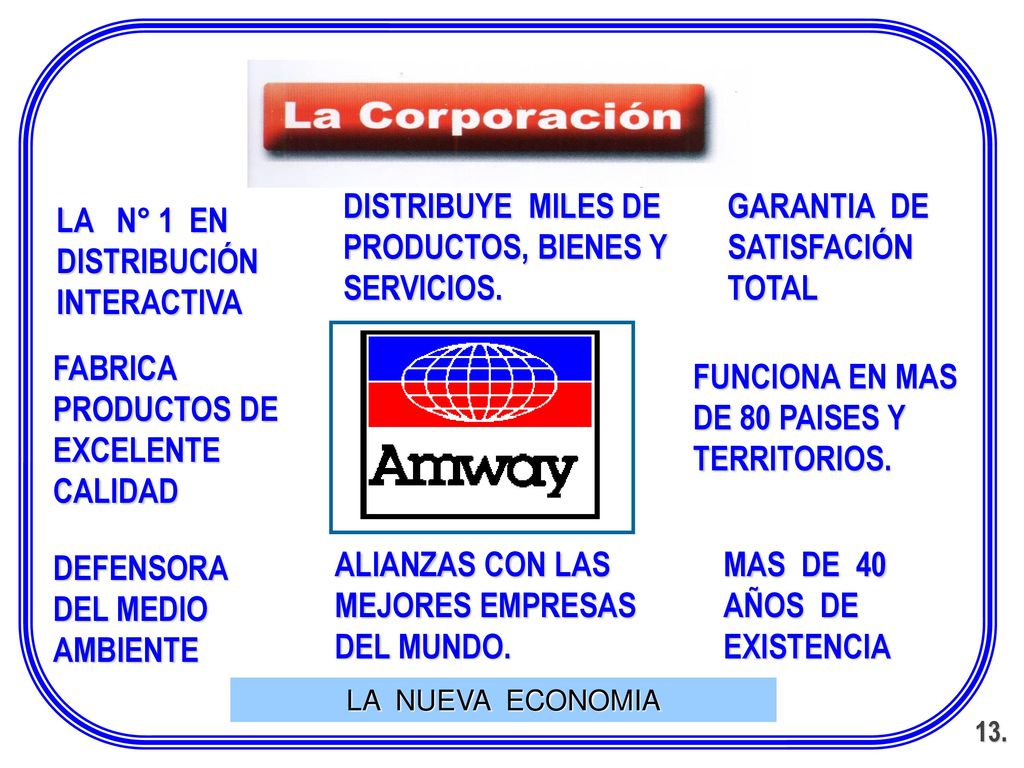 La Corporación

LA N° 1 EN DISTRIBUCIÓN INTERACTIVA

DISTRIBUYE MILES DE PRODUCTOS, BIENES Y SERVICIOS.

GARANTIA DE SATISFACIÓN TOTAL

FABRICA PRODUCTOS DE EXCELENTE CALIDAD

Amway

FUNCIONA EN MAS DE 80 PAISES Y TERRITORIOS.

DEFENSORA DEL MEDIO AMBIENTE

ALIANZAS CON LAS MEJORES EMPRESAS DEL MUNDO.

MAS DE 40 AÑOS DE EXISTENCIA

LA NUEVA ECONOMIA

13.